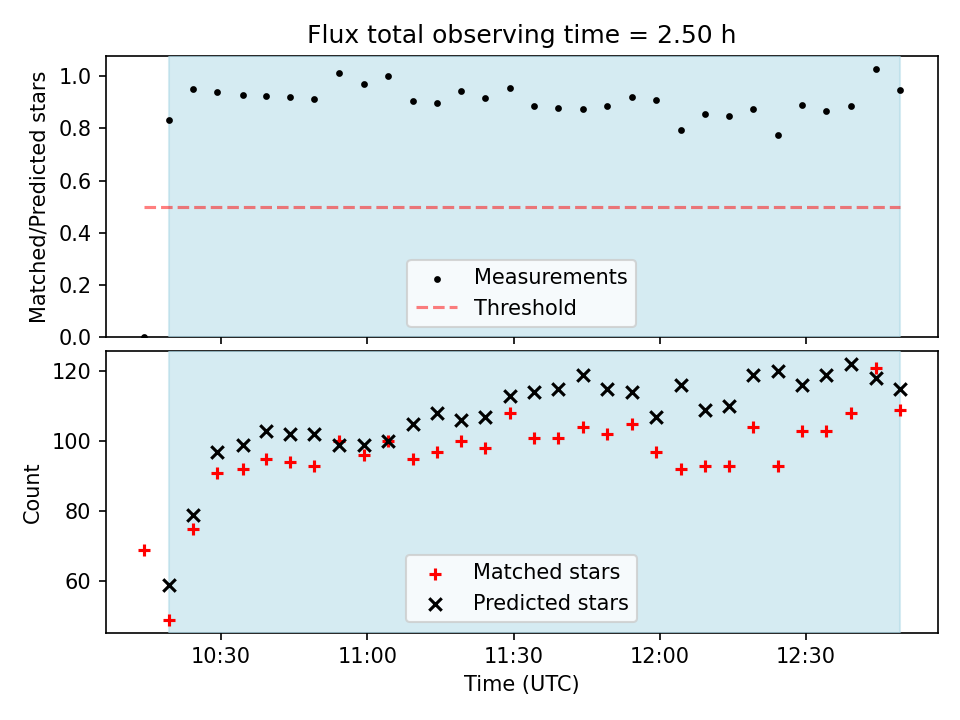 Flux total observing time = 2.50 h

Matched/Predicted stars

1.0
0.8
0.6
0.4
0.2
0.0

Measurements
Threshold

Count

120
100
80
60

Matched stars
Predicted stars

10:30
11:00
11:30
12:00
12:30

Time (UTC)